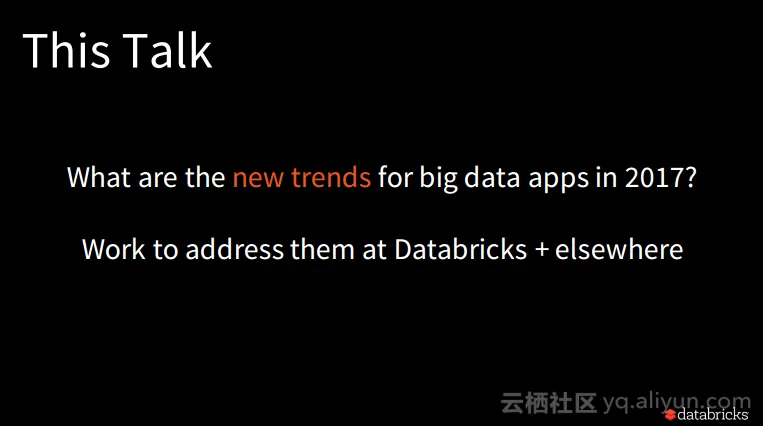 This Talk

What are the new trends for big data apps in 2017?

Work to address them at Databricks + elsewhere

云栖社区 yq.aliyun.com

databricks